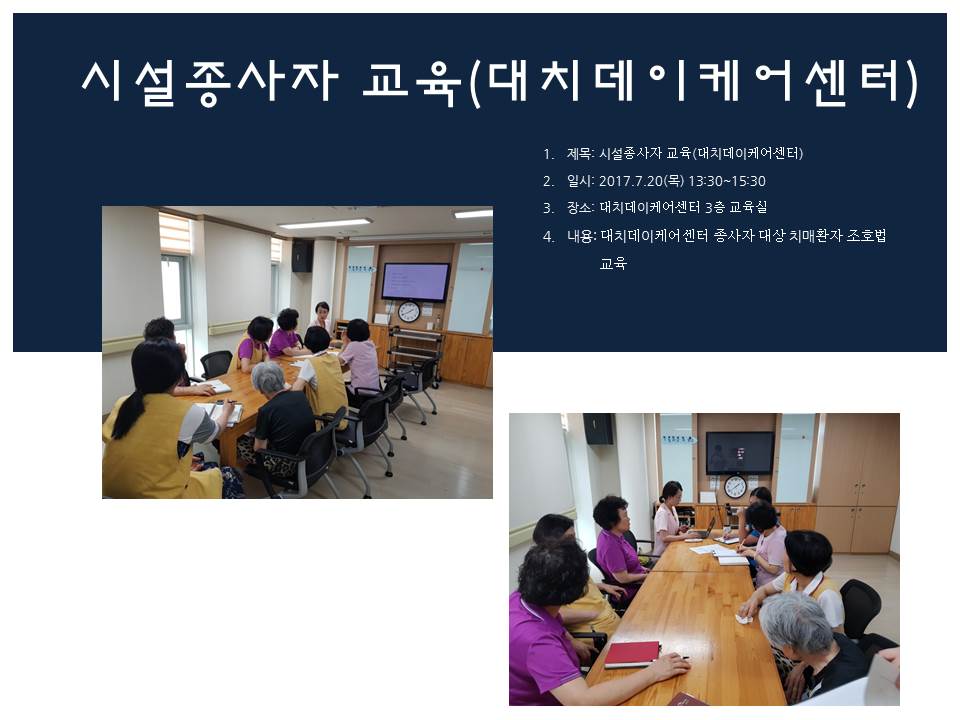 시설종사자 교육(대치데이케어센터)

1. 제목: 시설종사자 교육(대치데이케어센터)
2. 일시: 2017.7.20(목) 13:30~15:30
3. 장소: 대치데이케어센터 3층 교육실
4. 내용: 대치데이케어센터 종사자 대상 치매환자 조호법 교육